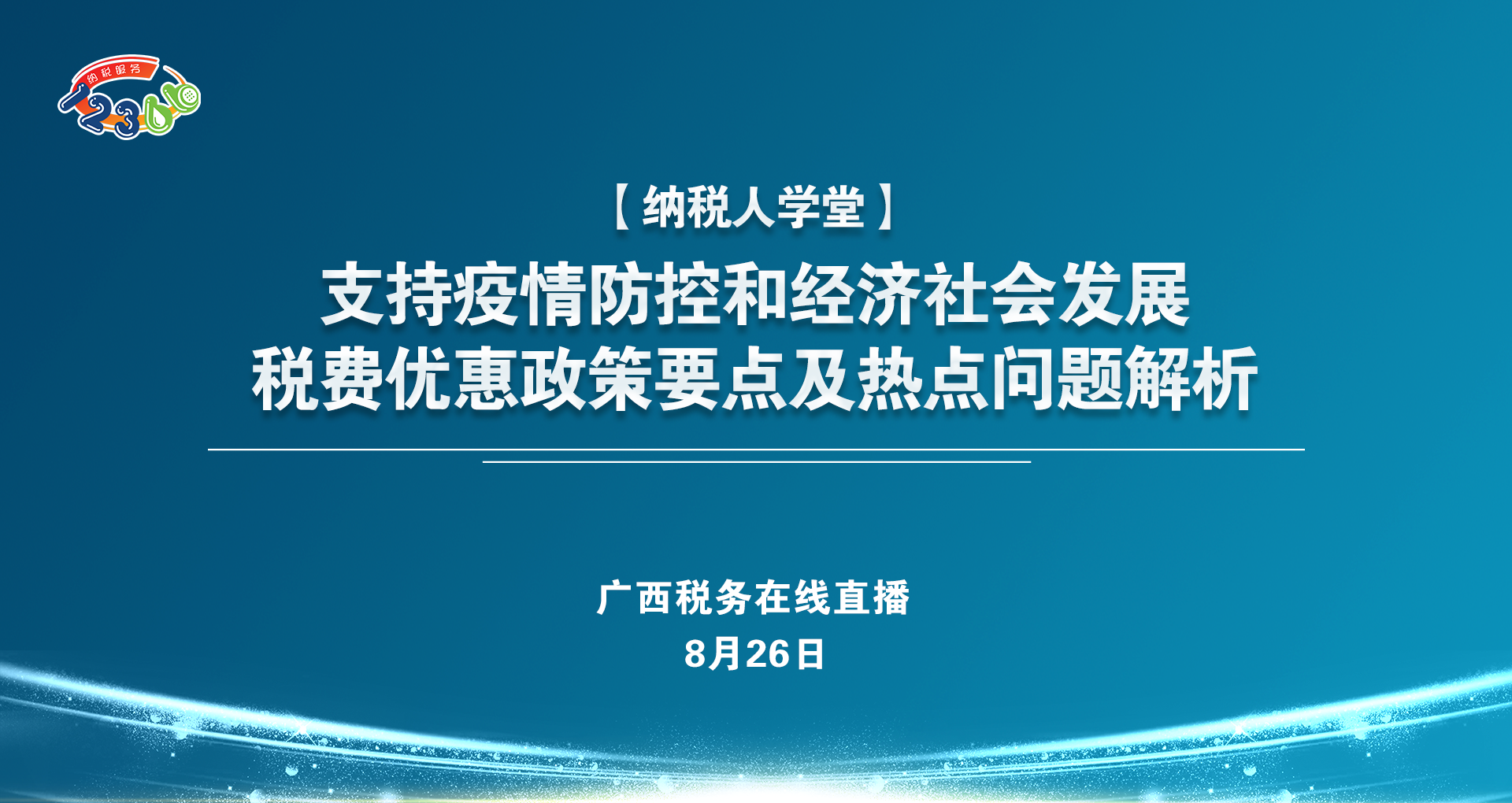 纳税服务
12366

【纳税人学堂】
支持疫情防控和经济社会发展
税费优惠政策要点及热点问题解析

广西税务在线直播
8月26日